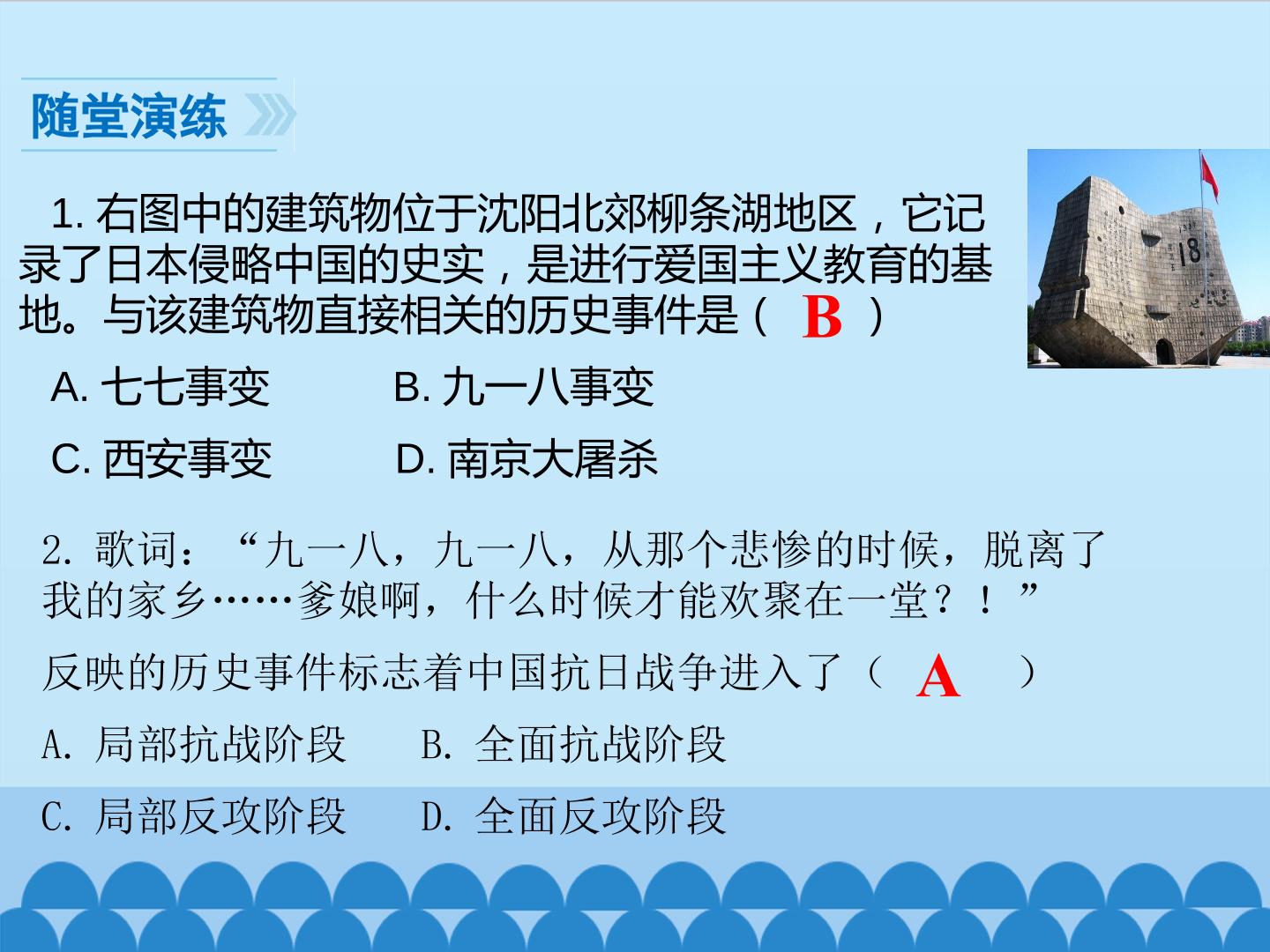 随堂演练

1.右图中的建筑物位于沈阳北郊柳条湖地区，它记录了日本侵略中国的史实，是进行爱国主义教育的基地。与该建筑物直接相关的历史事件是（ B ）

A.七七事变 B.九一八事变

C.西安事变 D.南京大屠杀

2.歌词：“九一八，九一八，从那个悲惨的时候，脱离了我的家乡……爹娘啊，什么时候才能欢聚在一堂？！”

反映的历史事件标志着中国抗日战争进入了（ A ）

A.局部抗战阶段 B.全面抗战阶段

C.局部反攻阶段 D.全面反攻阶段